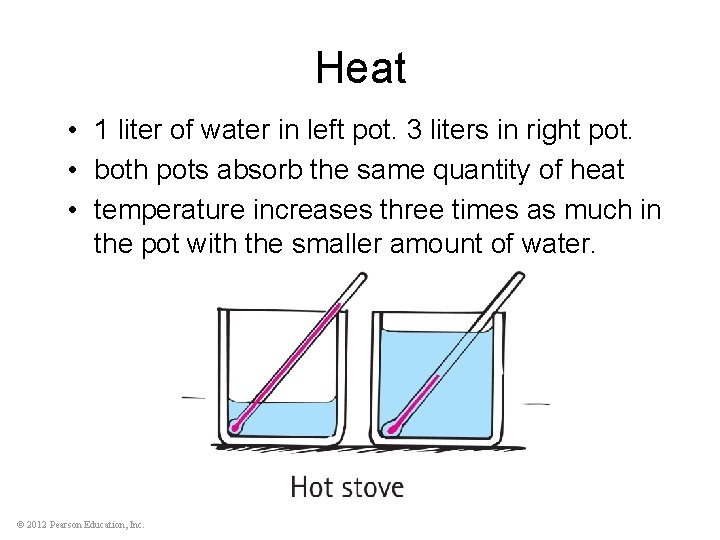 Heat

• 1 liter of water in left pot. 3 liters in right pot.
• both pots absorb the same quantity of heat
• temperature increases three times as much in the pot with the smaller amount of water.

Hot stove

© 2012 Pearson Education, Inc.